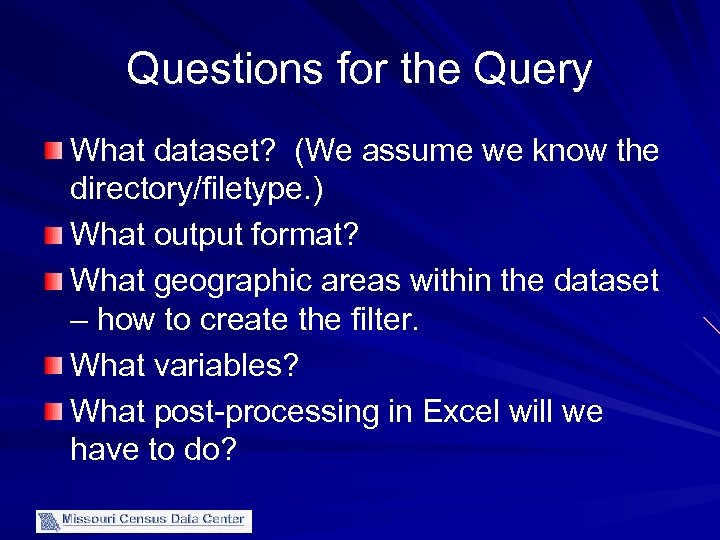 Questions for the Query

What dataset?  (We assume we know the directory/filetype.)

What output format?

What geographic areas within the dataset – how to create the filter.

What variables?

What post-processing in Excel will we have to do?

Missouri Census Data Center